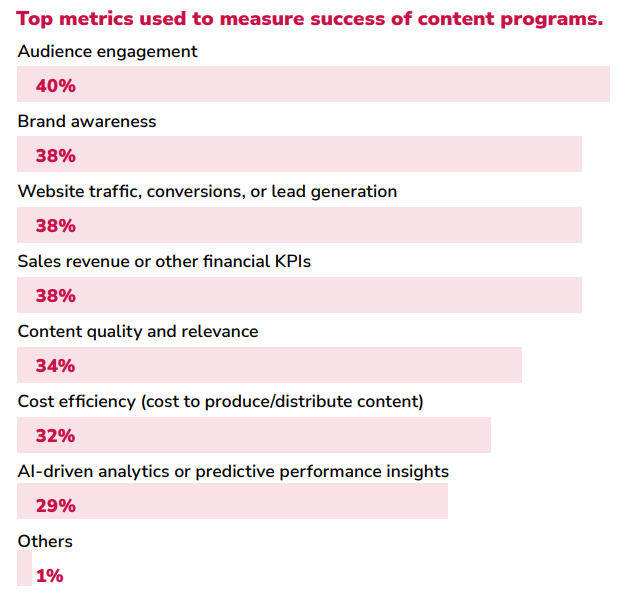 Top metrics used to measure success of content programs.

Audience engagement

40%

Brand awareness

38%

Website traffic, conversions, or lead generation

38%

Sales revenue or other financial KPIs

38%

Content quality and relevance

34%

Cost efficiency (cost to produce/distribute content)

32%

AI-driven analytics or predictive performance insights

29%

Others

1%